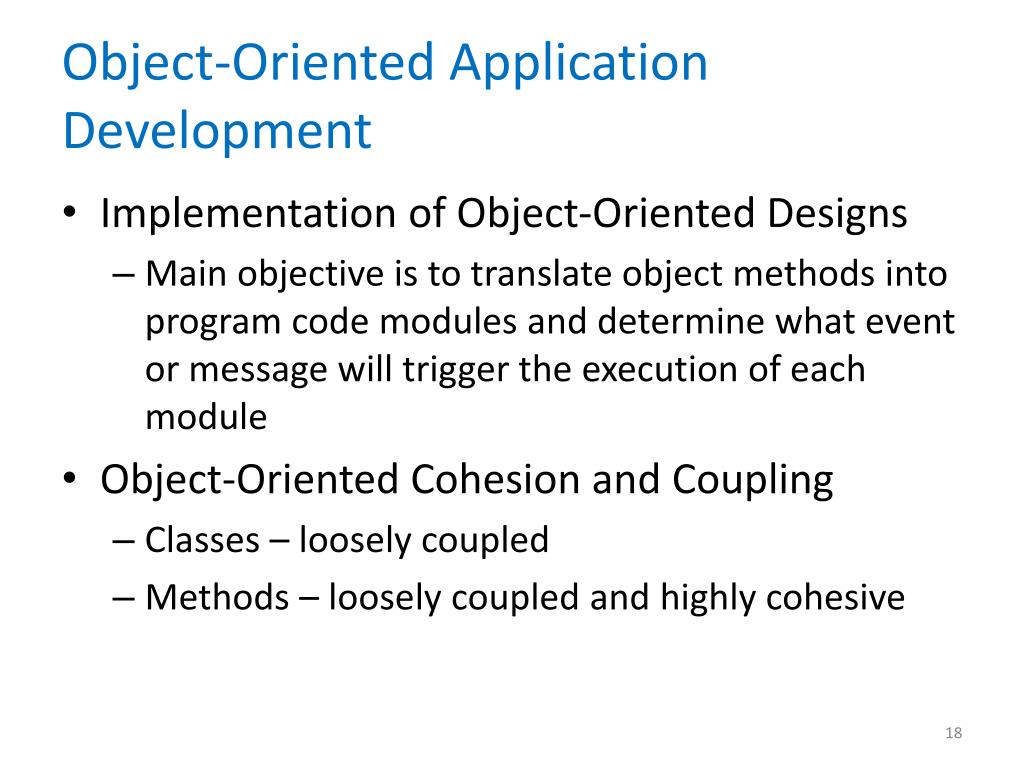 Object-Oriented Application Development

• Implementation of Object-Oriented Designs
– Main objective is to translate object methods into program code modules and determine what event or message will trigger the execution of each module

• Object-Oriented Cohesion and Coupling
– Classes – loosely coupled
– Methods – loosely coupled and highly cohesive

18